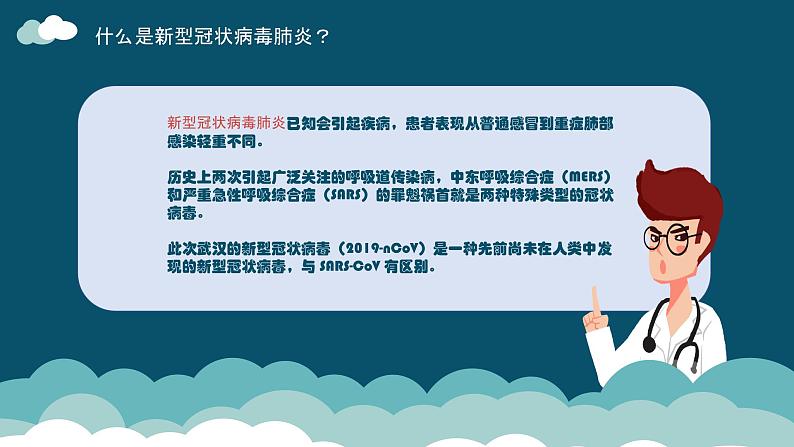 什么是新型冠状病毒肺炎？

新型冠状病毒肺炎已知会引起疾病，患者表现从普通感冒到重症肺部感染轻重不同。

历史上两次引起广泛关注的呼吸道传染病，中东呼吸综合症（MERS）和严重急性呼吸综合症（SARS）的罪魁祸首就是两种特殊类型的冠状病毒。

此次武汉的新型冠状病毒（2019-nCoV）是一种先前尚未在人类中发现的新型冠状病毒，与 SARS-CoV 有区别。